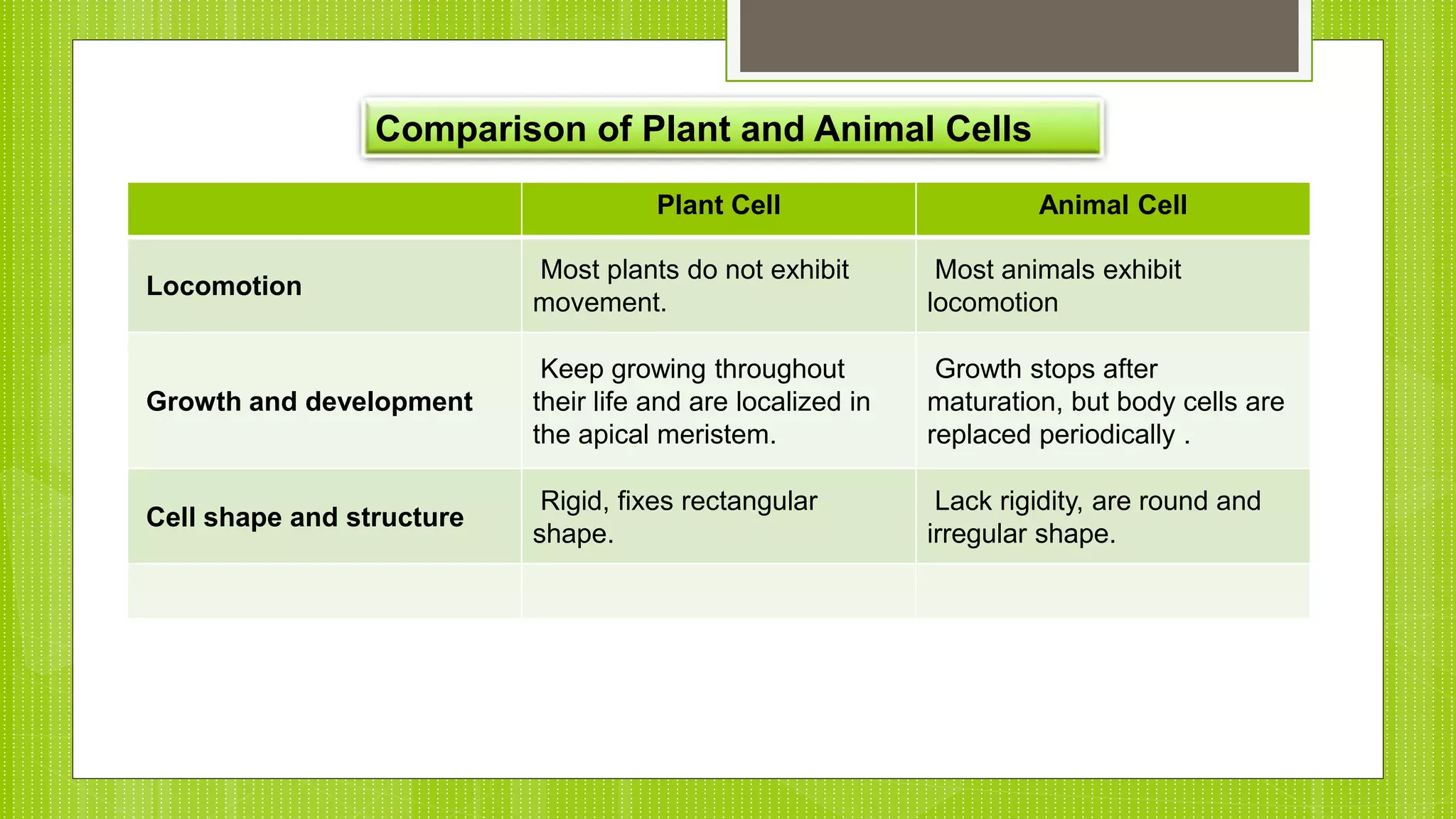 Comparison of Plant and Animal Cells

| | Plant Cell | Animal Cell |
|---|---|---|
| Locomotion | Most plants do not exhibit movement. | Most animals exhibit locomotion |
| Growth and development | Keep growing throughout their life and are localized in the apical meristem. | Growth stops after maturation, but body cells are replaced periodically . |
| Cell shape and structure | Rigid, fixes rectangular shape. | Lack rigidity, are round and irregular shape. |
| | | |